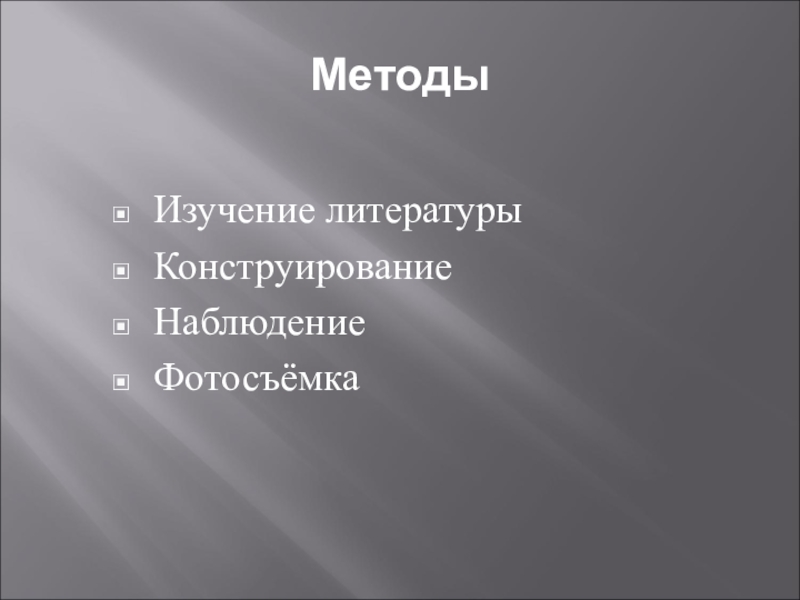 Методы

Изучение литературы
Конструирование
Наблюдение
Фотосъёмка